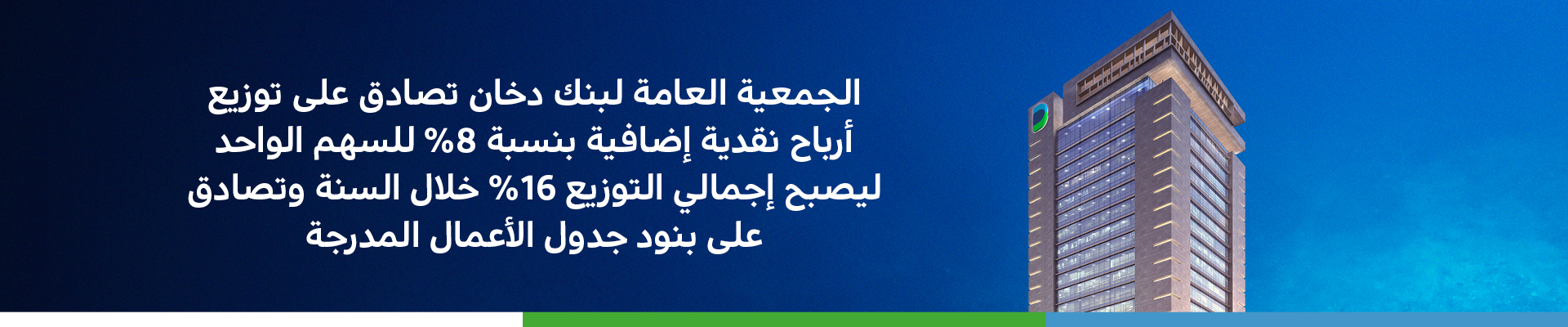 الجمعية العامة لبنك دخان تصادق على توزيع أرباح نقدية إضافية بنسبة 8% للسهم الواحد ليصبح إجمالي التوزيع 16% خلال السنة وتصادق على بنود جدول الأعمال المدرجة